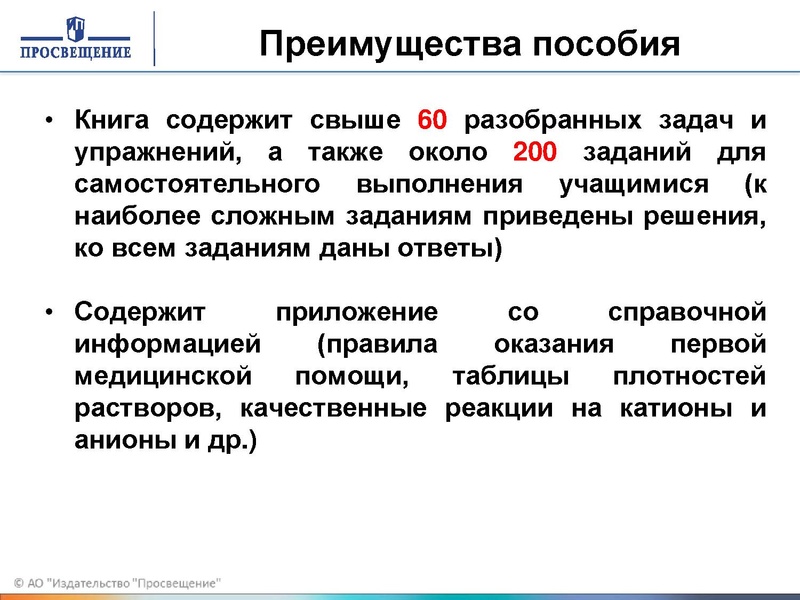 ПРОСВЕЩЕНИЕ

Преимущества пособия

• Книга содержит свыше 60 разобранных задач и упражнений, а также около 200 заданий для самостоятельного выполнения учащимися (к наиболее сложным заданиям приведены решения, ко всем заданиям даны ответы)

• Содержит приложение со справочной информацией (правила оказания первой медицинской помощи, таблицы плотностей растворов, качественные реакции на катионы и анионы и др.)

© АО "Издательство "Просвещение"